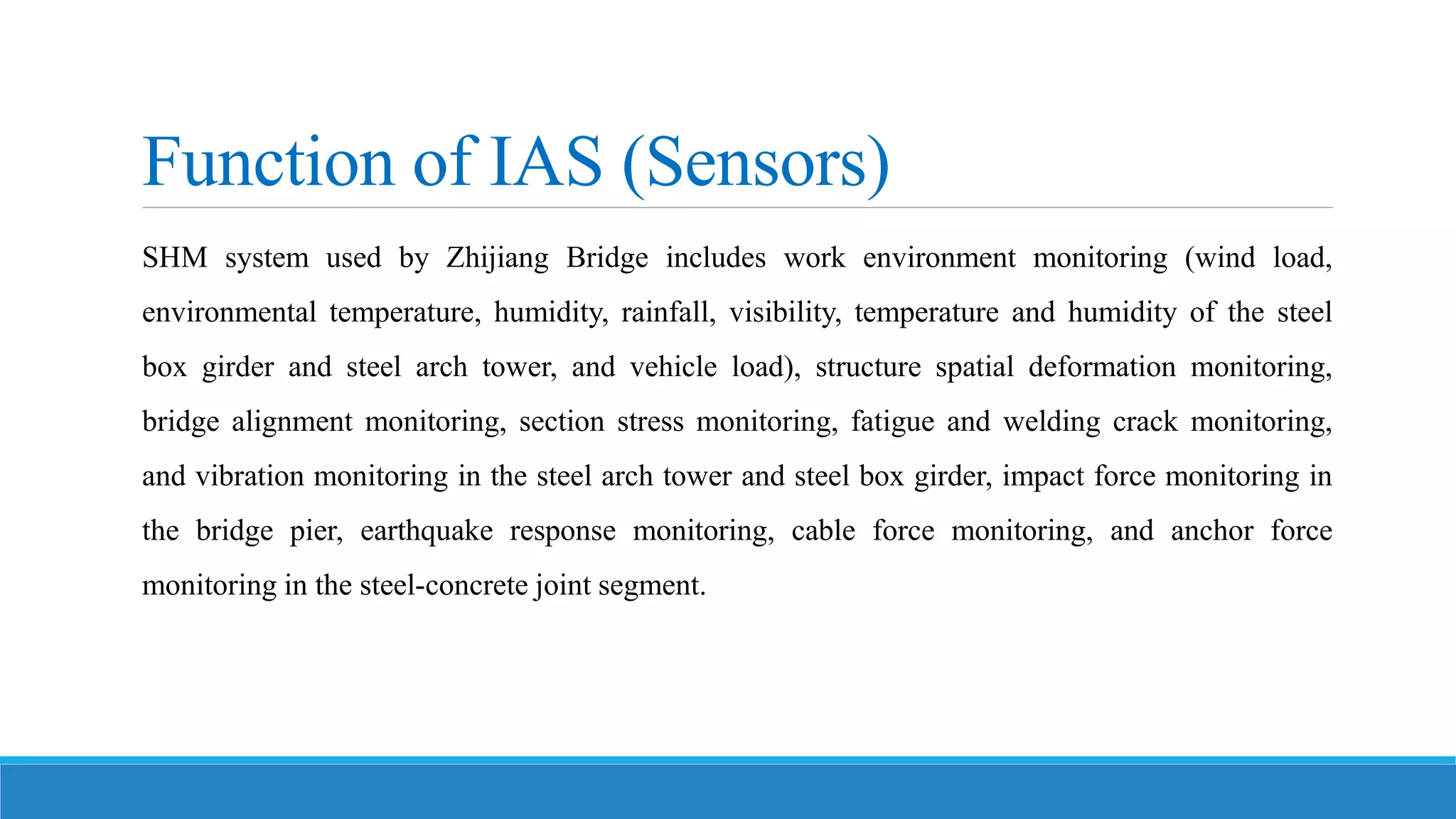 Function of IAS (Sensors)

SHM system used by Zhijiang Bridge includes work environment monitoring (wind load, environmental temperature, humidity, rainfall, visibility, temperature and humidity of the steel box girder and steel arch tower, and vehicle load), structure spatial deformation monitoring, bridge alignment monitoring, section stress monitoring, fatigue and welding crack monitoring, and vibration monitoring in the steel arch tower and steel box girder, impact force monitoring in the bridge pier, earthquake response monitoring, cable force monitoring, and anchor force monitoring in the steel-concrete joint segment.